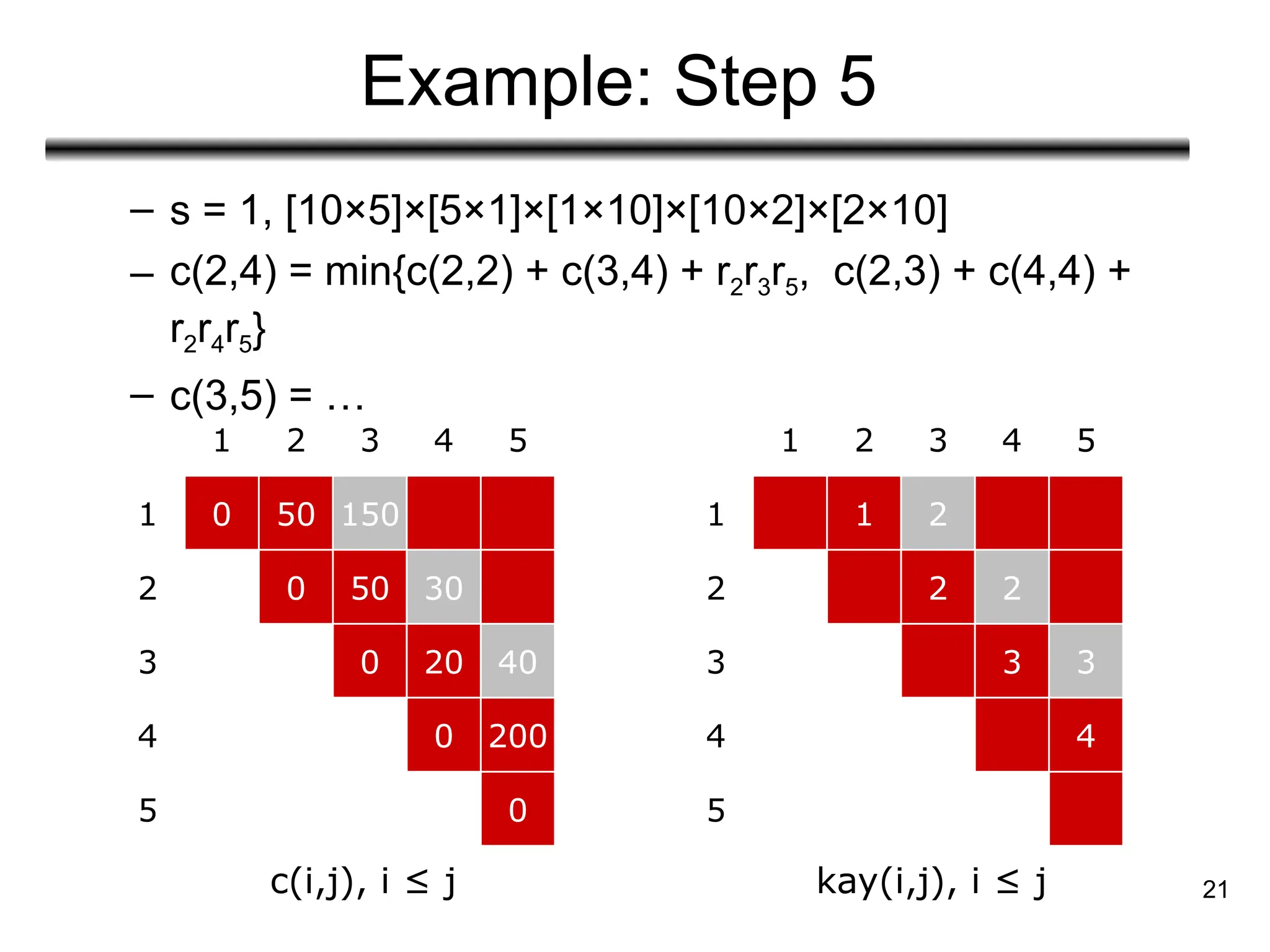 Example: Step 5

– s = 1, [10×5]×[5×1]×[1×10]×[10×2]×[2×10]
– c(2,4) = min{c(2,2) + c(3,4) + $r_2r_3r_5$, c(2,3) + c(4,4) + $r_2r_4r_5$}
– c(3,5) = …

| | 1 | 2 | 3 | 4 | 5 |
|---|---|---|---|---|---|
| 1 | 0 | 50 | 150 | | |
| 2 | | 0 | 50 | 30 | |
| 3 | | | 0 | 20 | 40 |
| 4 | | | | 0 | 200 |
| 5 | | | | | 0 |

c(i,j), i ≤ j

| | 1 | 2 | 3 | 4 | 5 |
|---|---|---|---|---|---|
| 1 | | 1 | 2 | | |
| 2 | | | 2 | 2 | |
| 3 | | | | 3 | 3 |
| 4 | | | | | 4 |
| 5 | | | | | |

kay(i,j), i ≤ j

21